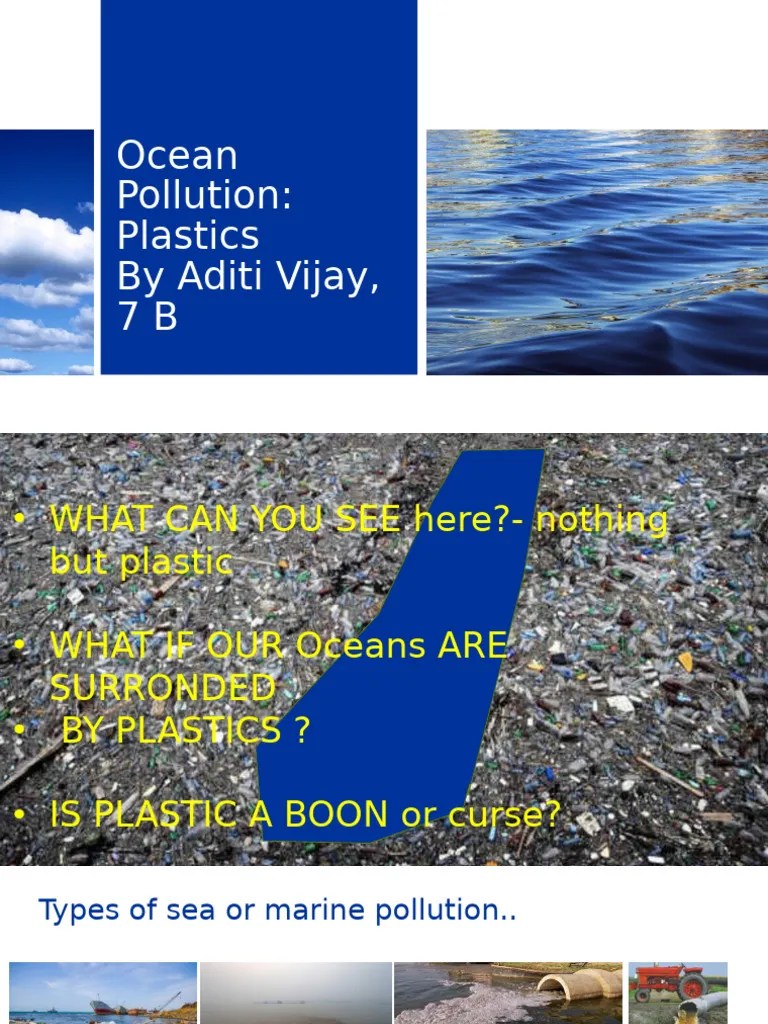 Ocean Pollution: Plastics
By Aditi Vijay, 7 B

• WHAT CAN YOU SEE here?- nothing but plastic

• WHAT IF OUR Oceans ARE SURRONDED
• BY PLASTICS ?

• IS PLASTIC A BOON or curse?

Types of sea or marine pollution..